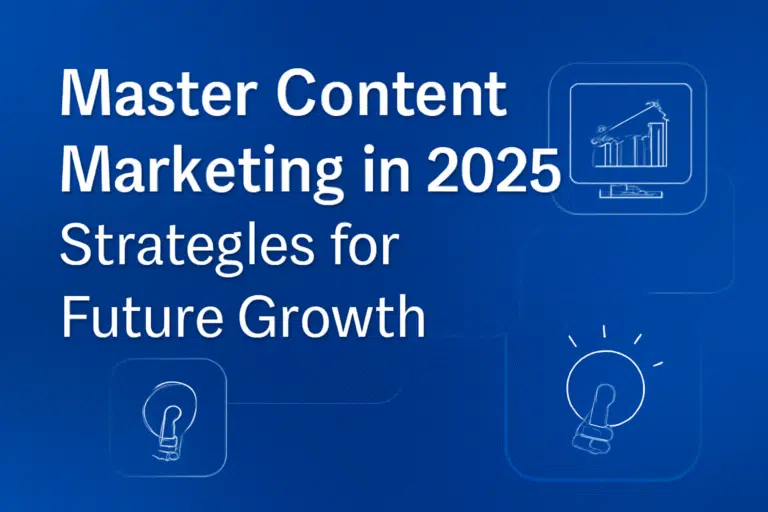 Master Content Marketing in 2025 Strategles for Future Growth